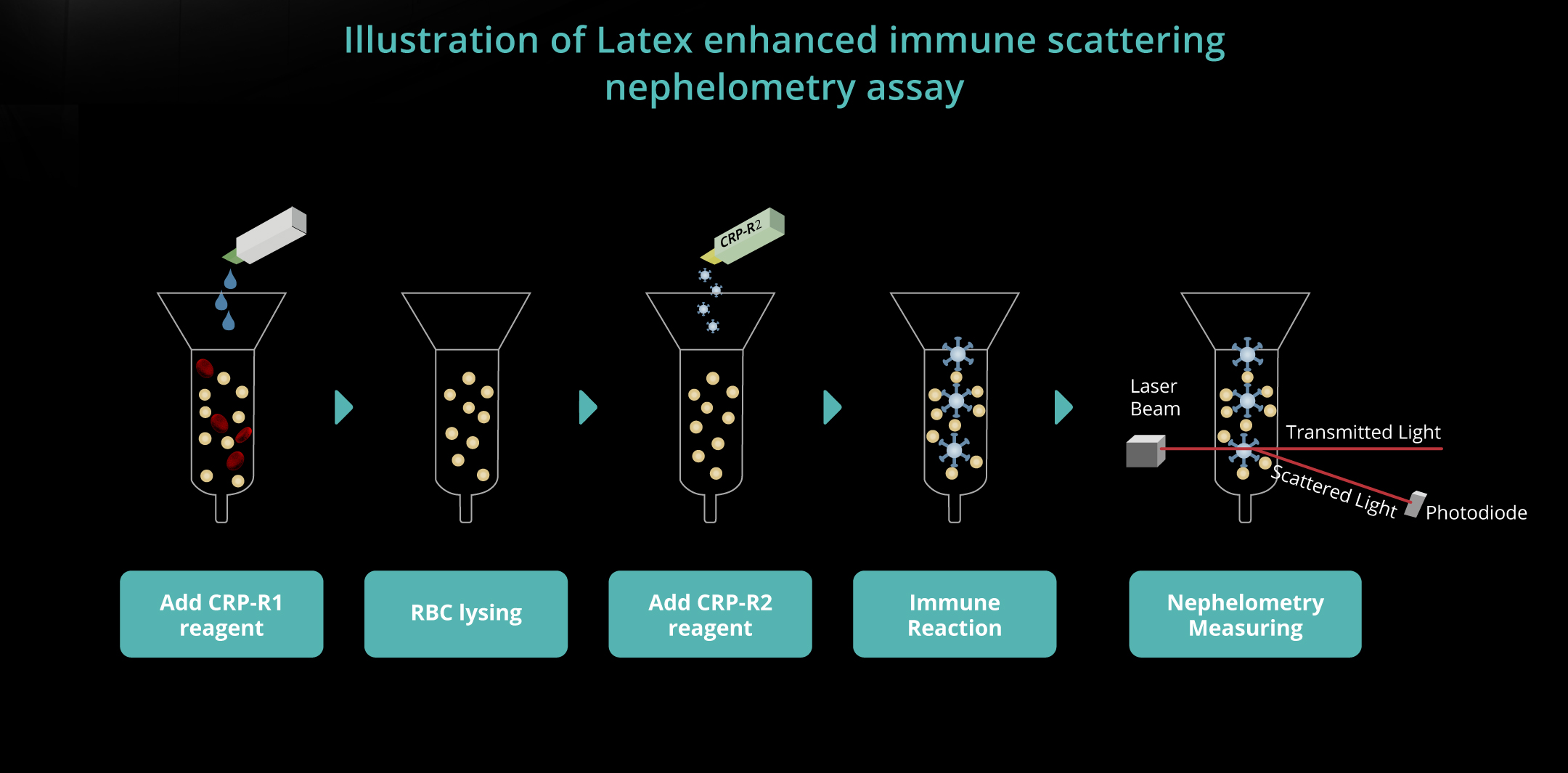 Illustration of Latex enhanced immune scattering nephelometry assay

CRP-R2

Laser Beam

Transmitted Light

Scattered Light

Photodiode

Add CRP-R1 reagent

RBC lysing

Add CRP-R2 reagent

Immune Reaction

Nephelometry Measuring